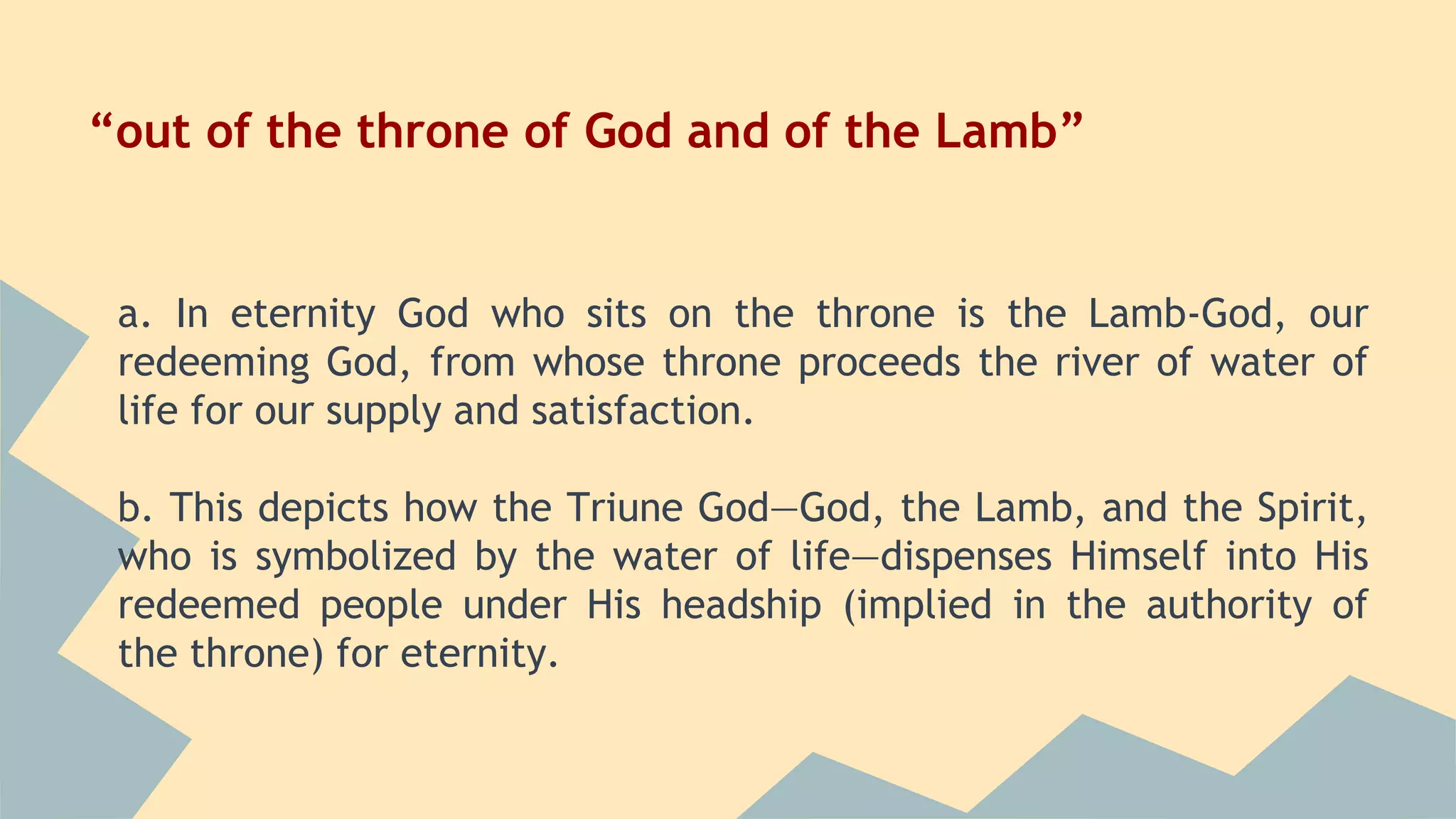 “out of the throne of God and of the Lamb”

a. In eternity God who sits on the throne is the Lamb-God, our redeeming God, from whose throne proceeds the river of water of life for our supply and satisfaction.

b. This depicts how the Triune God—God, the Lamb, and the Spirit, who is symbolized by the water of life—dispenses Himself into His redeemed people under His headship (implied in the authority of the throne) for eternity.